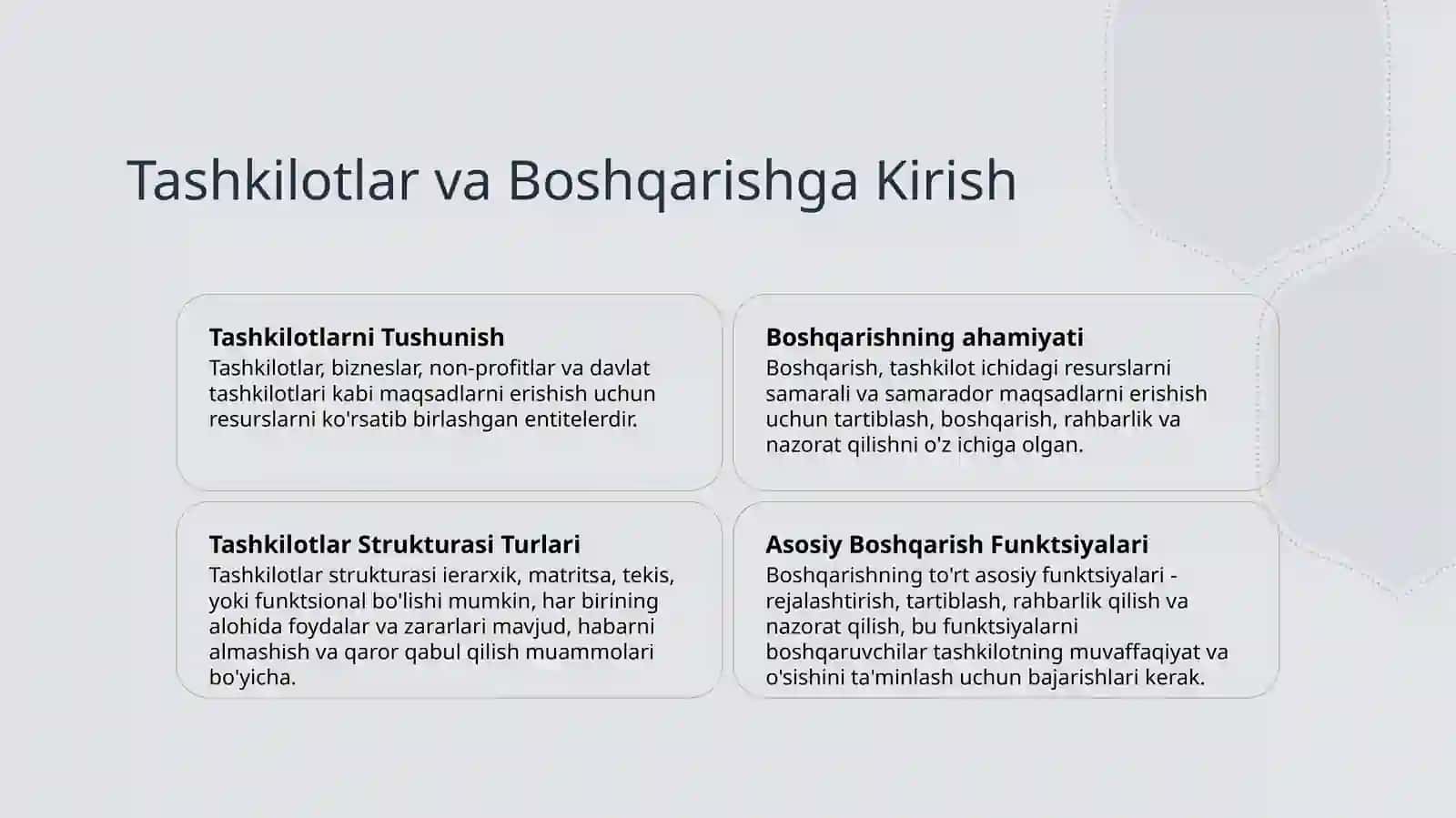 Tashkilotlar va Boshqarishga Kirish

Tashkilotlarni Tushunish
Tashkilotlar, bizneslar, non-profitlar va davlat tashkilotlari kabi maqsadlarni erishish uchun resurslarni ko'rsatib birlashgan entitelerdir.

Boshqarishning ahamiyati
Boshqarish, tashkilot ichidagi resurslarni samarali va samarador maqsadlarni erishish uchun tartiblash, boshqarish, rahbarlik va nazorat qilishni o'z ichiga olgan.

Tashkilotlar Strukturasi Turlari
Tashkilotlar strukturasi ierarxik, matritsa, tekis, yoki funktsional bo'lishi mumkin, har birining alohida foydalar va zararlari mavjud, habarni almashish va qaror qabul qilish muammolari bo'yicha.

Asosiy Boshqarish Funktsiyalari
Boshqarishning to'rt asosiy funktsiyalari - rejalashtirish, tartiblash, rahbarlik qilish va nazorat qilish, bu funktsiyalarni boshqaruvchilar tashkilotning muvaffaqiyat va o'sishini ta'minlash uchun bajarishlari kerak.